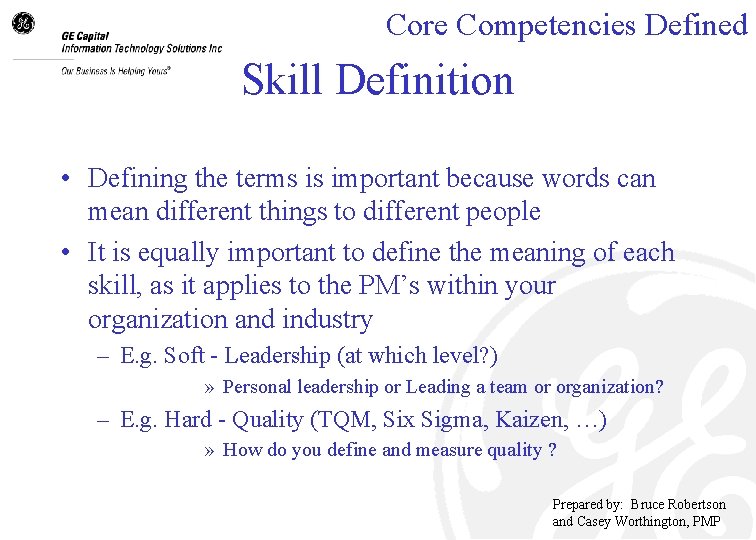 GE Capital
Information Technology Solutions Inc

Our Business Is Helping Yours®

Core Competencies Defined

Skill Definition

• Defining the terms is important because words can mean different things to different people

• It is equally important to define the meaning of each skill, as it applies to the PM's within your organization and industry

– E.g. Soft - Leadership (at which level?)

» Personal leadership or Leading a team or organization?

– E.g. Hard - Quality (TQM, Six Sigma, Kaizen, …)

» How do you define and measure quality ?

Prepared by: Bruce Robertson and Casey Worthington, PMP